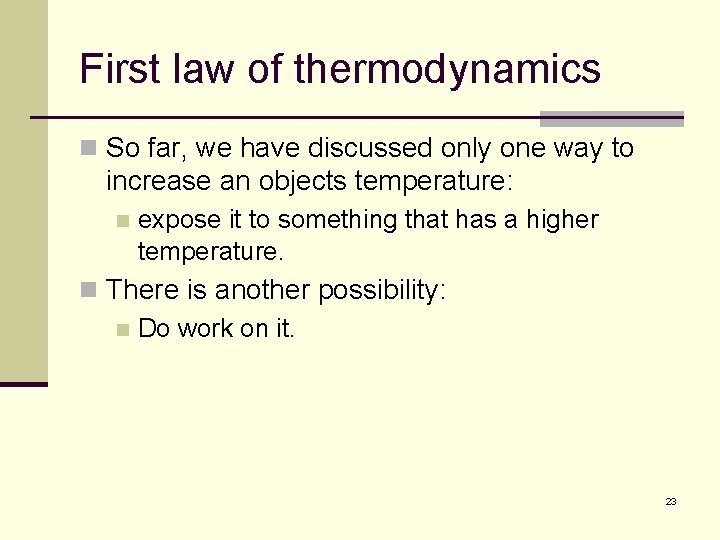 First law of thermodynamics

So far, we have discussed only one way to increase an objects temperature:

expose it to something that has a higher temperature.

There is another possibility:

Do work on it.

23